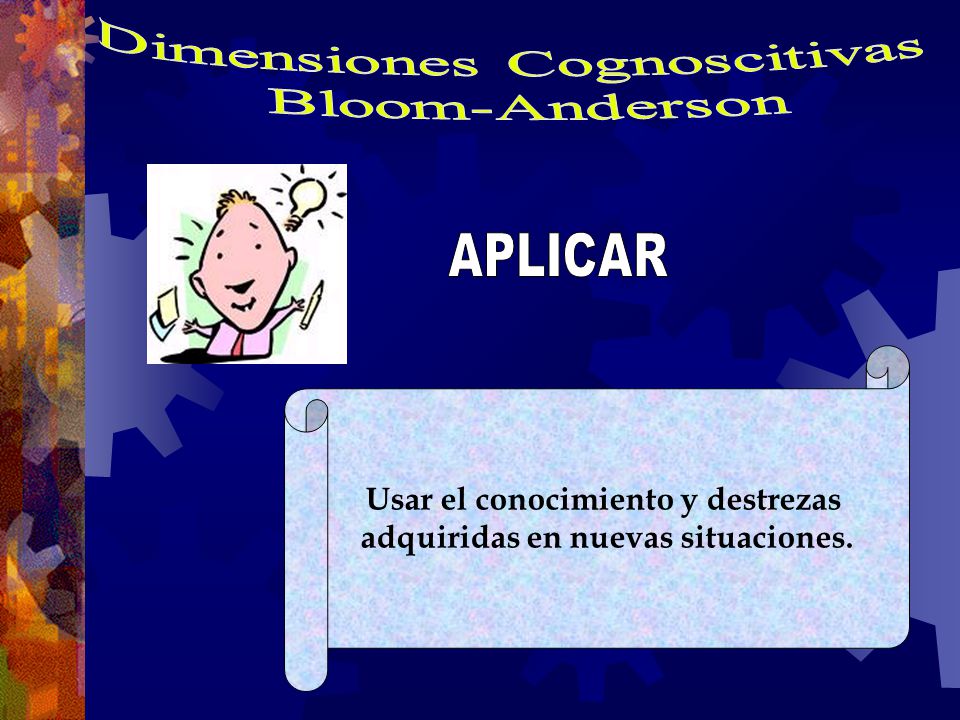 Dimensiones Cognoscitivas
Bloom-Anderson

APLICAR

Usar el conocimiento y destrezas adquiridas en nuevas situaciones.